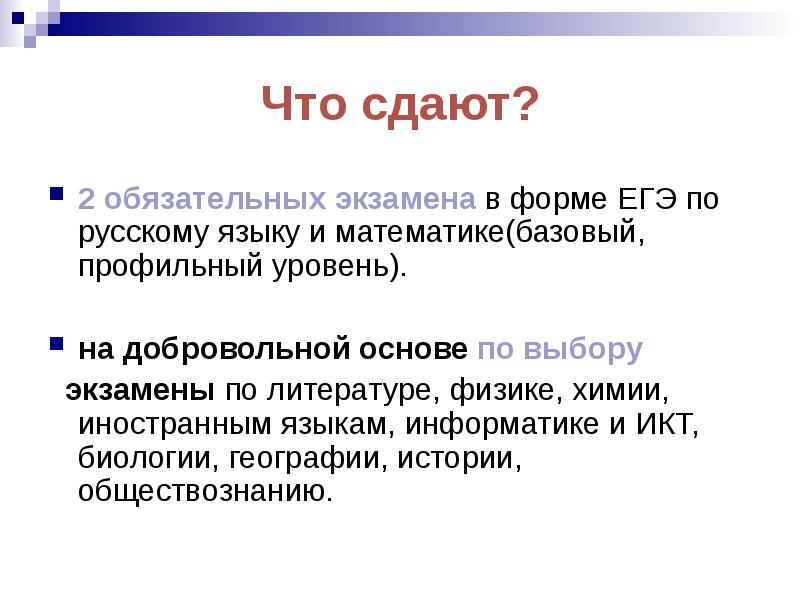 Что сдают?

2 обязательных экзамена в форме ЕГЭ по русскому языку и математике(базовый, профильный уровень).

на добровольной основе по выбору экзамены по литературе, физике, химии, иностранным языкам, информатике и ИКТ, биологии, географии, истории, обществознанию.